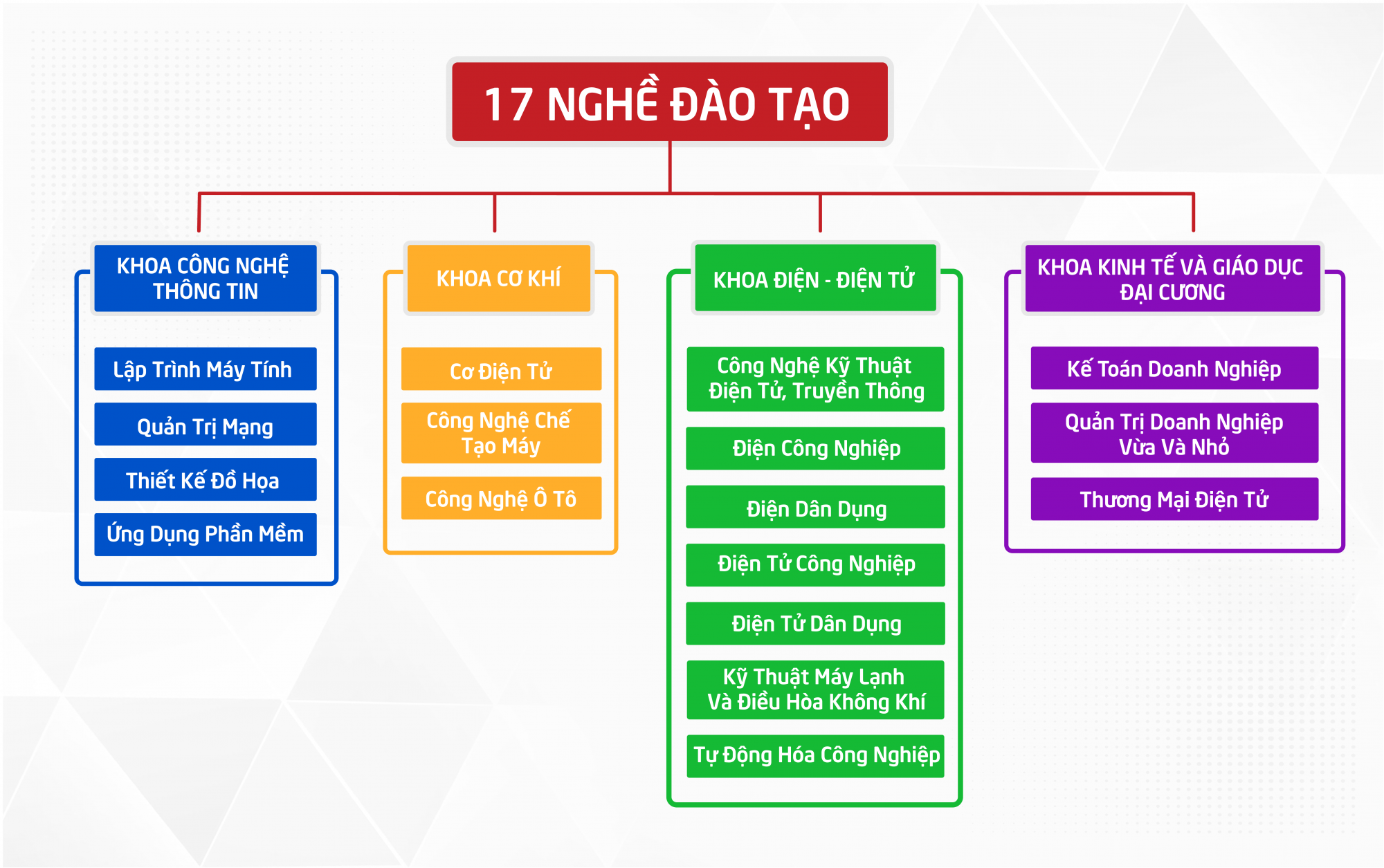 17 NGHỀ ĐÀO TẠO

KHOA CÔNG NGHỆ THÔNG TIN

Lập Trình Máy Tính

Quản Trị Mạng

Thiết Kế Đồ Họa

Ứng Dụng Phần Mềm

KHOA CƠ KHÍ

Cơ Điện Tử

Công Nghệ Chế Tạo Máy

Công Nghệ Ô Tô

KHOA ĐIỆN - ĐIỆN TỬ

Công Nghệ Kỹ Thuật Điện Tử, Truyền Thông

Điện Công Nghiệp

Điện Dân Dụng

Điện Tử Công Nghiệp

Điện Tử Dân Dụng

Kỹ Thuật Máy Lạnh Và Điều Hòa Không Khí

Tự Động Hóa Công Nghiệp

KHOA KINH TẾ VÀ GIÁO DỤC ĐẠI CƯƠNG

Kế Toán Doanh Nghiệp

Quản Trị Doanh Nghiệp Vừa Và Nhỏ

Thương Mại Điện Tử